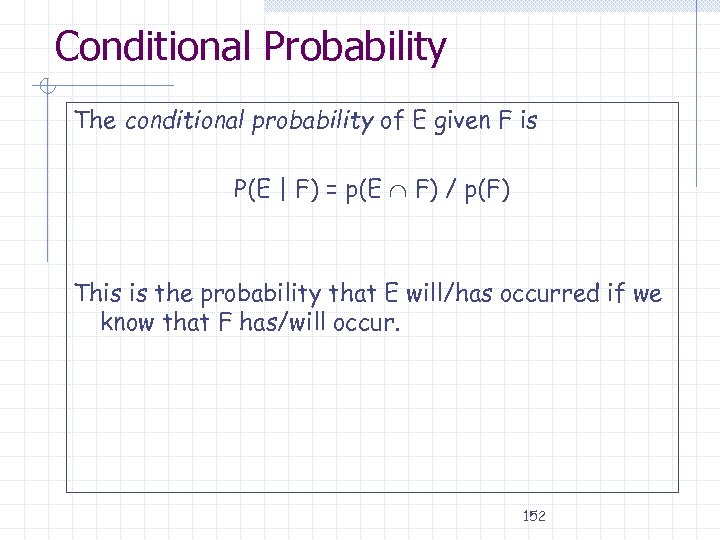 Conditional Probability

The conditional probability of E given F is

$P(E \mid F) = p(E \cap F) / p(F)$

This is the probability that E will/has occurred if we know that F has/will occur.

152